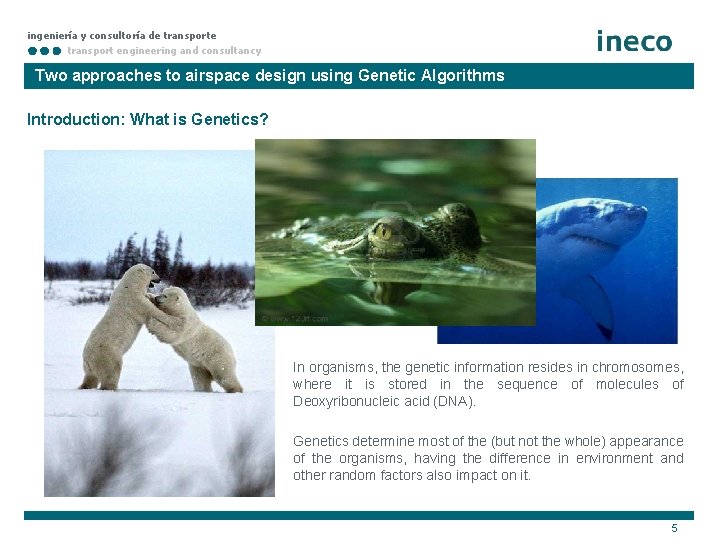 ingeniería y consultoría de transporte
transport engineering and consultancy

ineco

Two approaches to airspace design using Genetic Algorithms

Introduction: What is Genetics?

© www.123rf.com

In organisms, the genetic information resides in chromosomes, where it is stored in the sequence of molecules of Deoxyribonucleic acid (DNA).

Genetics determine most of the (but not the whole) appearance of the organisms, having the difference in environment and other random factors also impact on it.

5